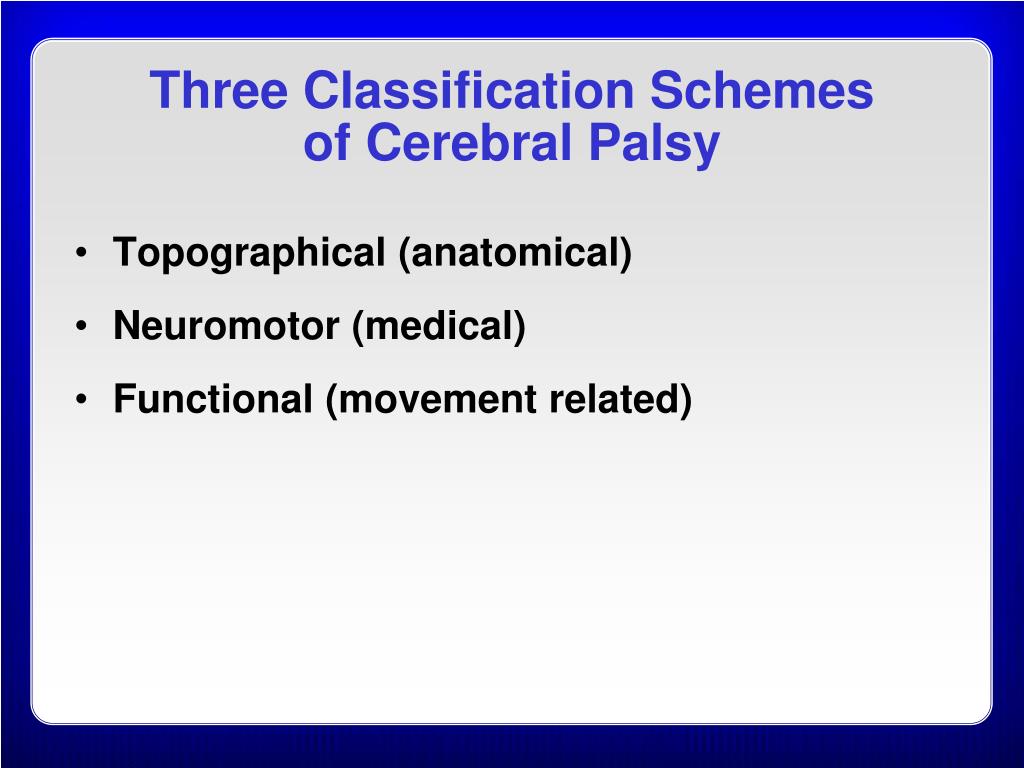 Three Classification Schemes of Cerebral Palsy

• Topographical (anatomical)
• Neuromotor (medical)
• Functional (movement related)